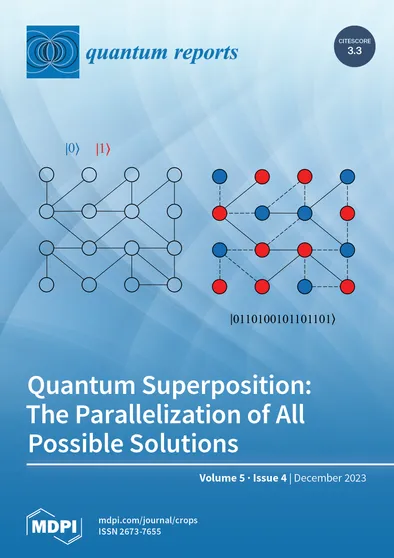 quantum reports

CITESCORE
3.3

$|0\rangle$ $|1\rangle$

$|0110100101101101\rangle$

Quantum Superposition: The Parallelization of All Possible Solutions

Volume 5 · Issue 4 | December 2023

MDPI

mdpi.com/journal/crops
ISSN 2673-7655